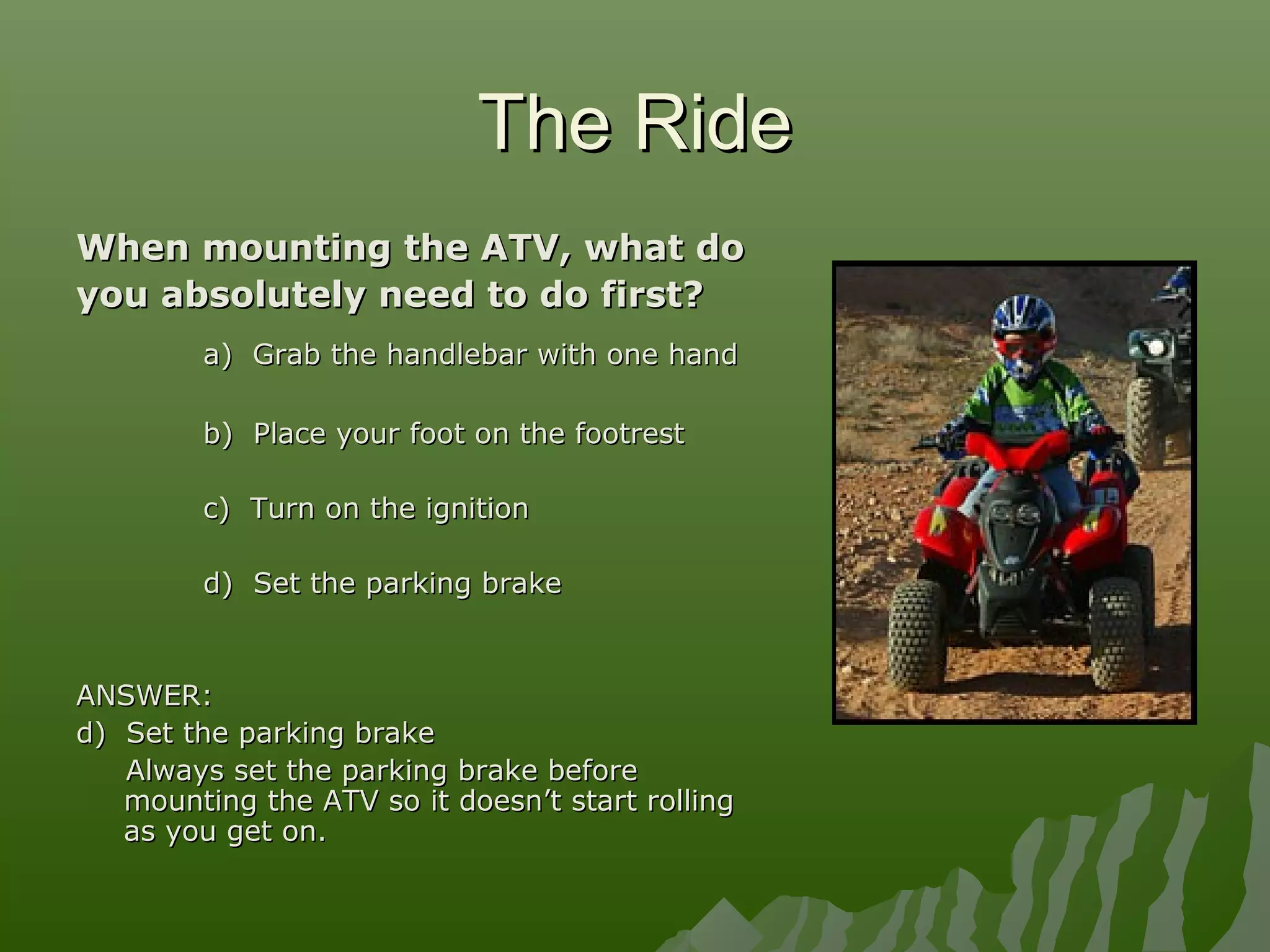 The Ride

When mounting the ATV, what do you absolutely need to do first?

a) Grab the handlebar with one hand

b) Place your foot on the footrest

c) Turn on the ignition

d) Set the parking brake

ANSWER:
d) Set the parking brake
Always set the parking brake before mounting the ATV so it doesn’t start rolling as you get on.